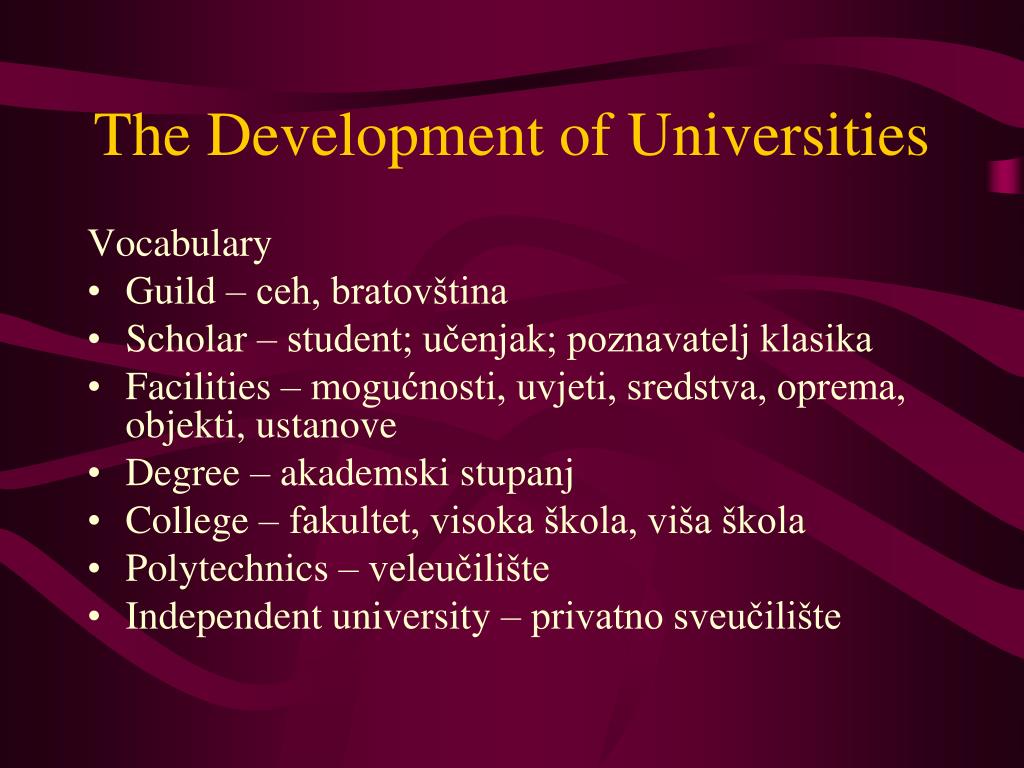 The Development of Universities

Vocabulary
• Guild – ceh, bratovština
• Scholar – student; učenjak; poznavatelj klasika
• Facilities – mogućnosti, uvjeti, sredstva, oprema, objekti, ustanove
• Degree – akademski stupanj
• College – fakultet, visoka škola, viša škola
• Polytechnics – veleučilište
• Independent university – privatno sveučilište